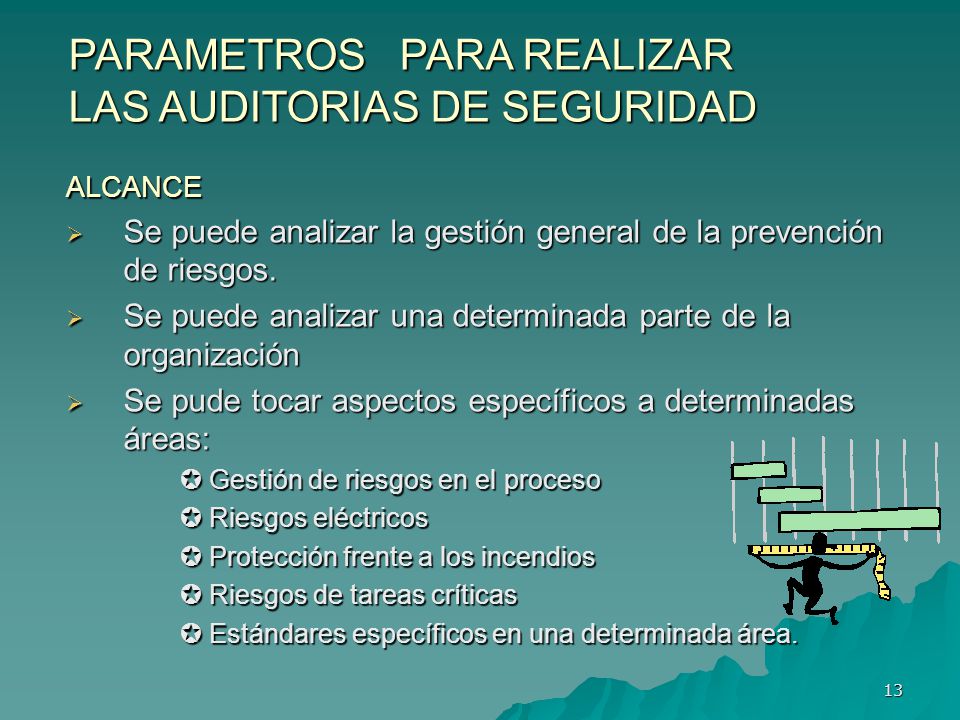 PARAMETROS PARA REALIZAR LAS AUDITORIAS DE SEGURIDAD

ALCANCE

➢ Se puede analizar la gestión general de la prevención de riesgos.

➢ Se puede analizar una determinada parte de la organización

➢ Se pude tocar aspectos específicos a determinadas áreas:

✪ Gestión de riesgos en el proceso

✪ Riesgos eléctricos

✪ Protección frente a los incendios

✪ Riesgos de tareas críticas

✪ Estándares específicos en una determinada área.

13